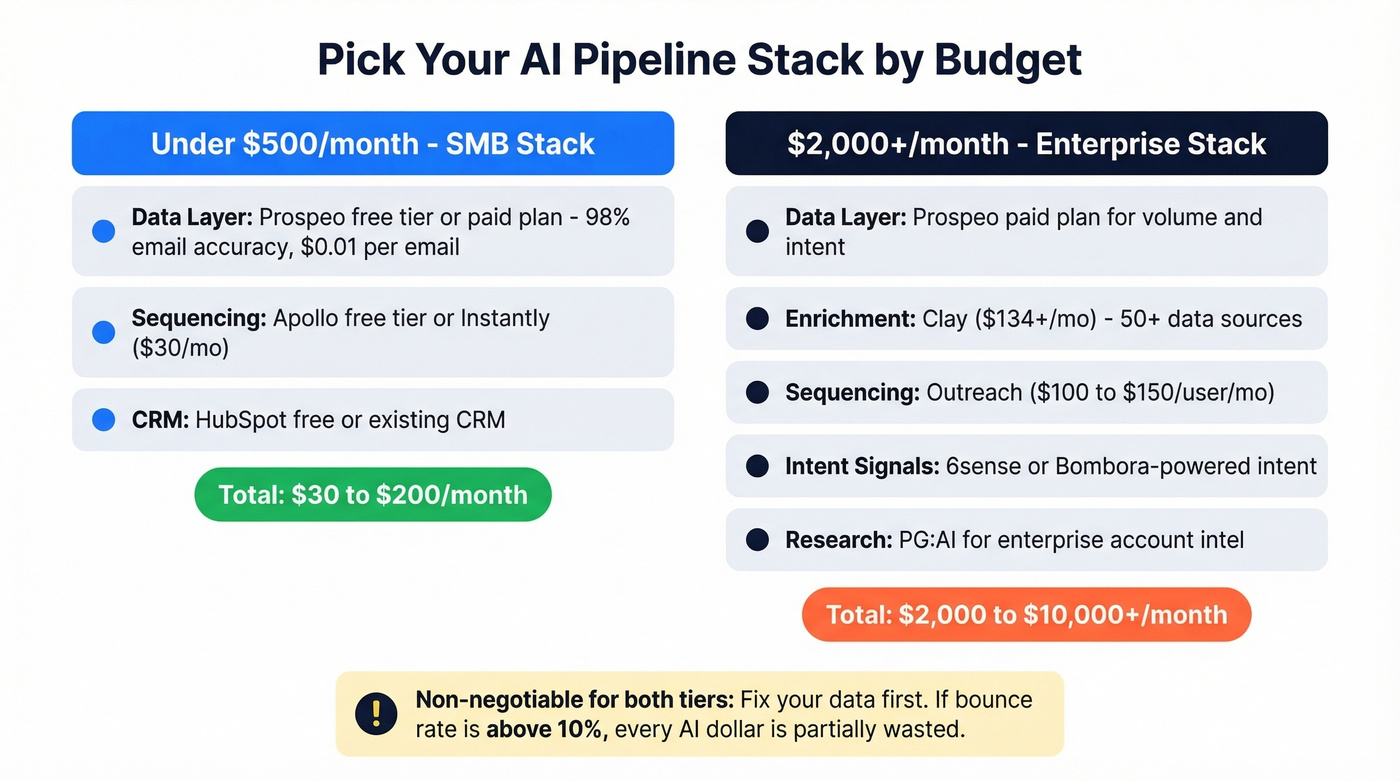 Pick Your AI Pipeline Stack by Budget

Under \$500/month - SMB Stack

Data Layer: Prospeo free tier or paid plan - 98% email accuracy, \$0.01 per email

Sequencing: Apollo free tier or Instantly (\$30/mo)

CRM: HubSpot free or existing CRM

Total: \$30 to \$200/month

\$2,000+/month - Enterprise Stack

Data Layer: Prospeo paid plan for volume and intent

Enrichment: Clay (\$134+/mo) - 50+ data sources

Sequencing: Outreach (\$100 to \$150/user/mo)

Intent Signals: 6sense or Bombora-powered intent

Research: PG:AI for enterprise account intel

Total: \$2,000 to \$10,000+/month

!

Non-negotiable for both tiers: Fix your data first. If bounce rate is above 10%, every AI dollar is partially wasted.